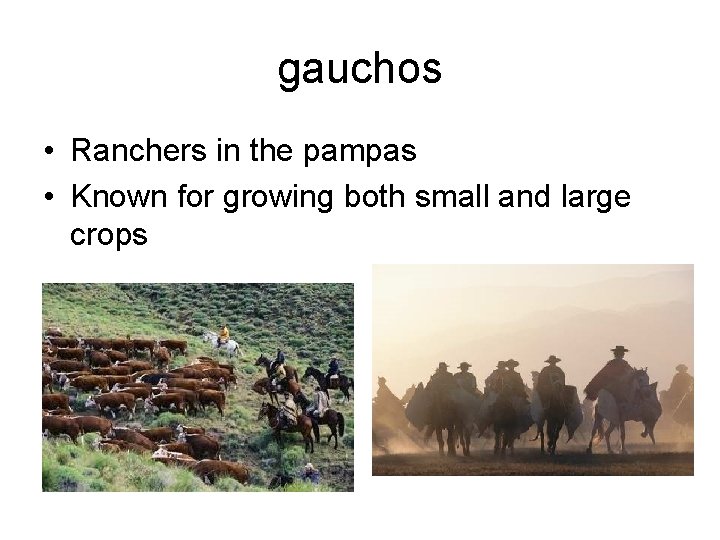 gauchos

• Ranchers in the pampas
• Known for growing both small and large crops